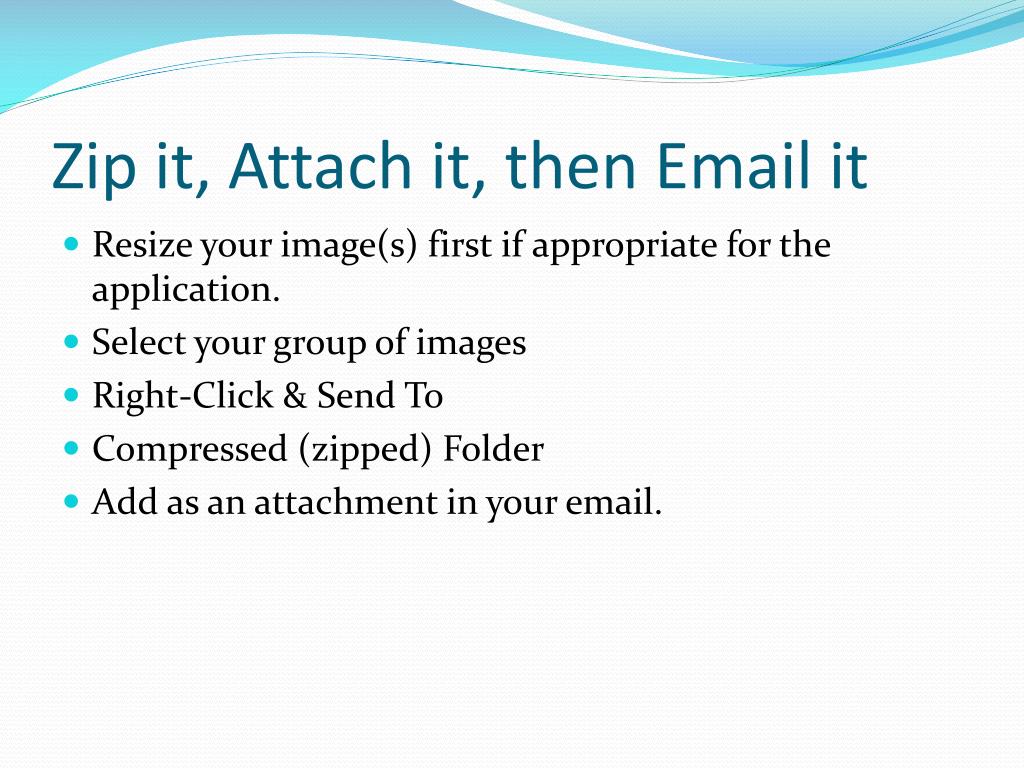 Zip it, Attach it, then Email it

- Resize your image(s) first if appropriate for the application.
- Select your group of images
- Right-Click & Send To
- Compressed (zipped) Folder
- Add as an attachment in your email.